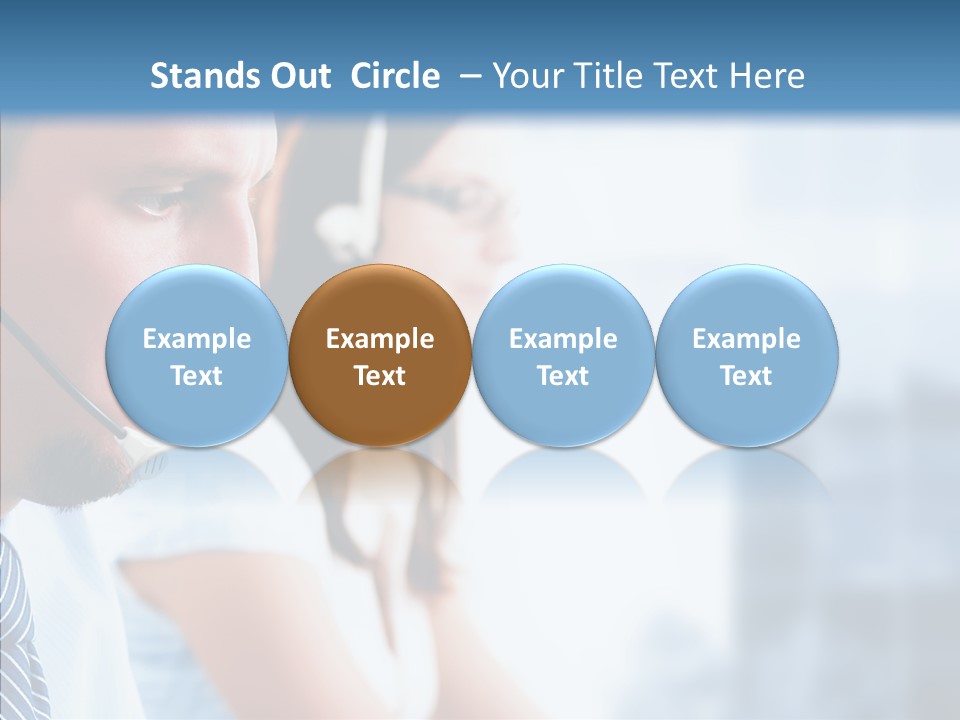 Stands Out Circle – Your Title Text Here

Example Text

Example Text

Example Text

Example Text